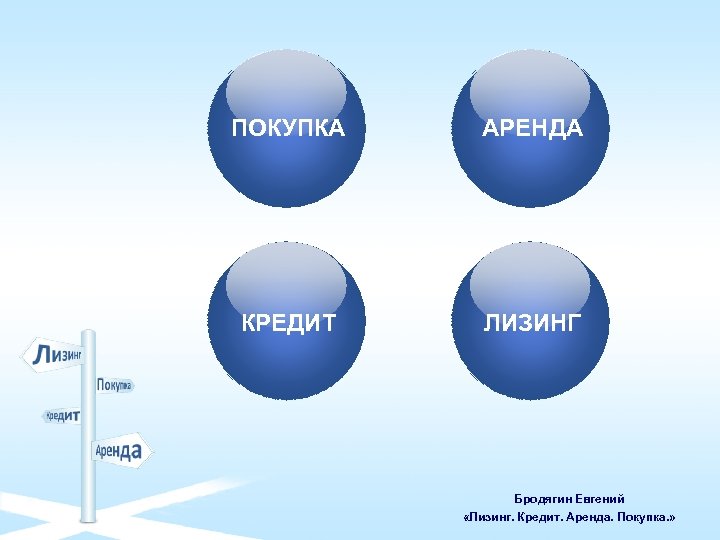 ПОКУПКА

АРЕНДА

КРЕДИТ

ЛИЗИНГ

Лизинг

Покупка

Кредит

Аренда

Бродягин Евгений
«Лизинг. Кредит. Аренда. Покупка.»